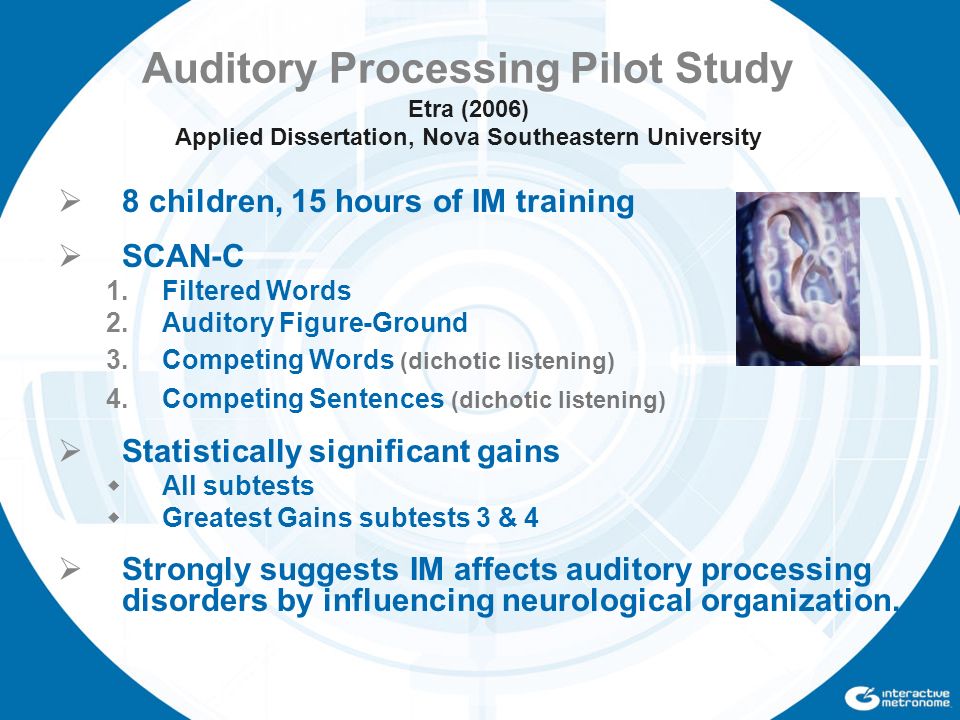 Auditory Processing Pilot Study
Etra (2006)
Applied Dissertation, Nova Southeastern University

➢ 8 children, 15 hours of IM training

➢ SCAN-C
1. Filtered Words
2. Auditory Figure-Ground
3. Competing Words (dichotic listening)
4. Competing Sentences (dichotic listening)

➢ Statistically significant gains
◆ All subtests
◆ Greatest Gains subtests 3 & 4

➢ Strongly suggests IM affects auditory processing disorders by influencing neurological organization.

interactive metronome